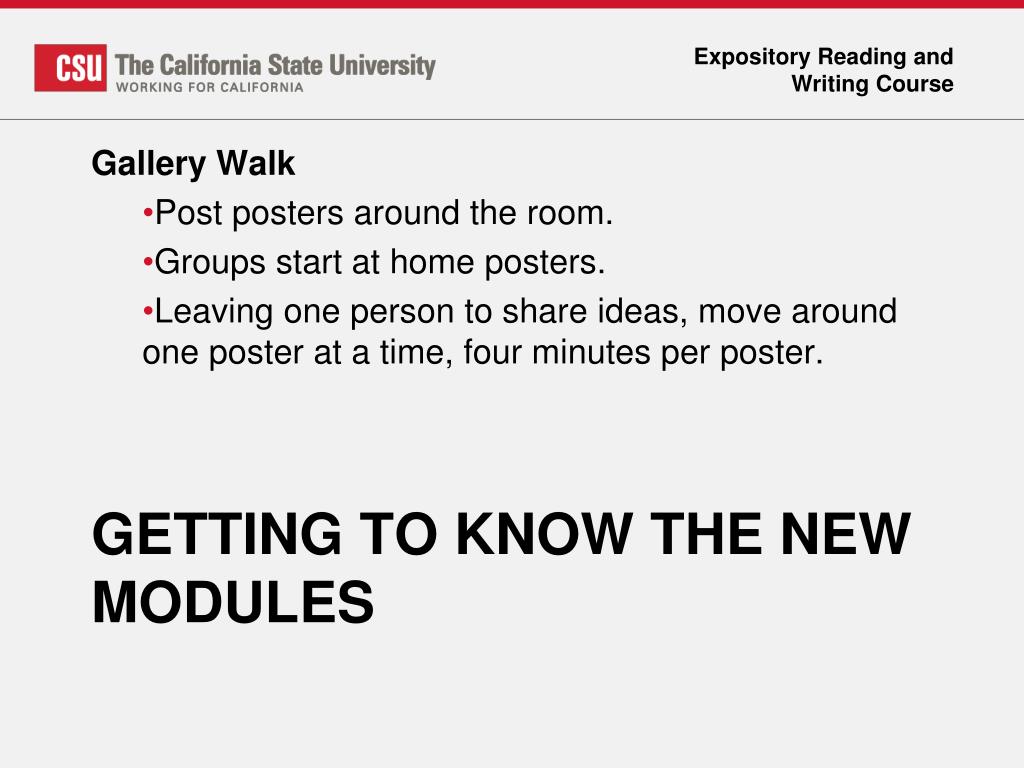 CSU The California State University
WORKING FOR CALIFORNIA

Expository Reading and Writing Course

Gallery Walk

•Post posters around the room.

•Groups start at home posters.

•Leaving one person to share ideas, move around one poster at a time, four minutes per poster.

GETTING TO KNOW THE NEW MODULES